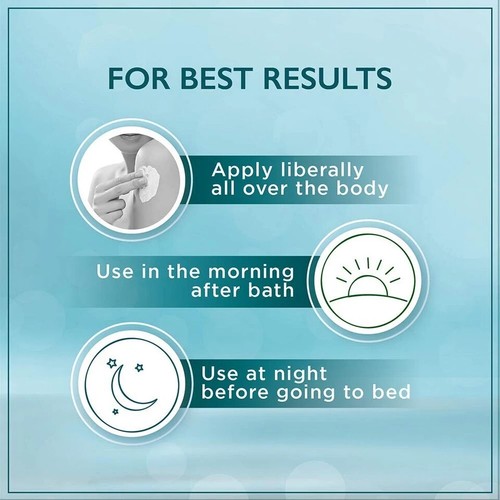 FOR BEST RESULTS

Apply liberally all over the body

Use in the morning after bath

Use at night before going to bed